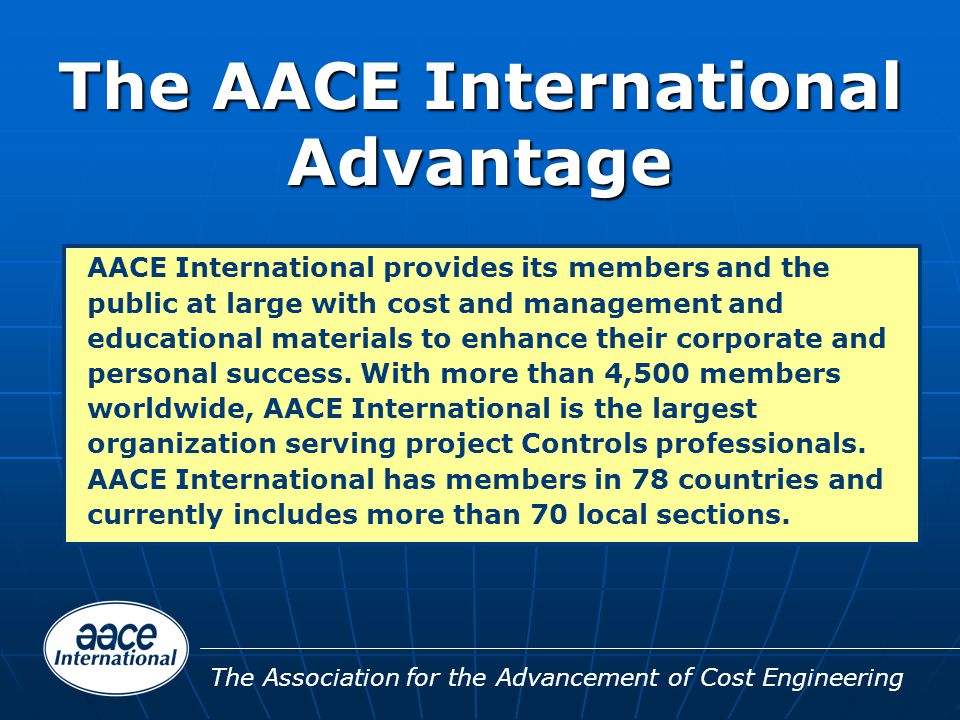 The AACE International Advantage

AACE International provides its members and the public at large with cost and management and educational materials to enhance their corporate and personal success. With more than 4,500 members worldwide, AACE International is the largest organization serving project Controls professionals. AACE International has members in 78 countries and currently includes more than 70 local sections.

aace International

The Association for the Advancement of Cost Engineering